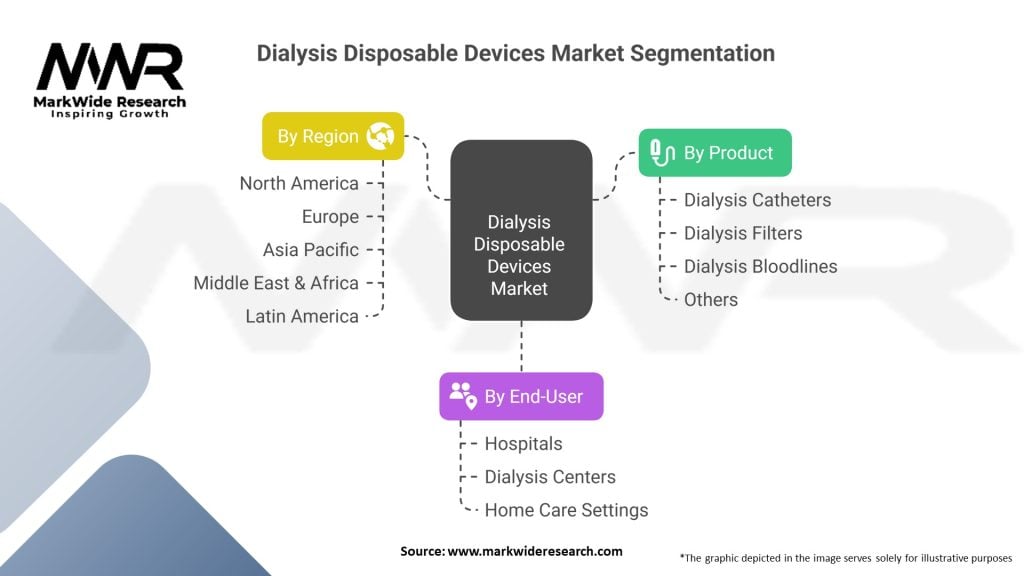 MWR
MarkWide Research
Inspiring Growth

Dialysis Disposable Devices Market Segmentation

By Region
North America
Europe
Asia Pacific
Middle East & Africa
Latin America

Dialysis Disposable Devices Market

By Product
Dialysis Catheters
Dialysis Filters
Dialysis Bloodlines
Others

By End-User
Hospitals
Dialysis Centers
Home Care Settings

Source: www.markwideresearch.com

*The graphic depicted in the image serves solely for illustrative purposes